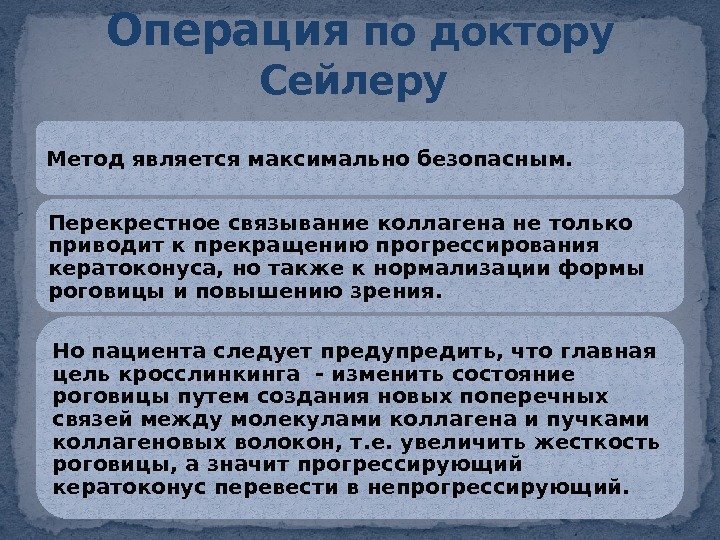 Операция по доктору Сейлеру

Метод является максимально безопасным.

Перекрестное связывание коллагена не только приводит к прекращению прогрессирования кератоконуса, но также к нормализации формы роговицы и повышению зрения.

Но пациента следует предупредить, что главная цель кросслинкинга - изменить состояние роговицы путем создания новых поперечных связей между молекулами коллагена и пучками коллагеновых волокон, т.е. увеличить жесткость роговицы, а значит прогрессирующий кератоконус перевести в непрогрессирующий.